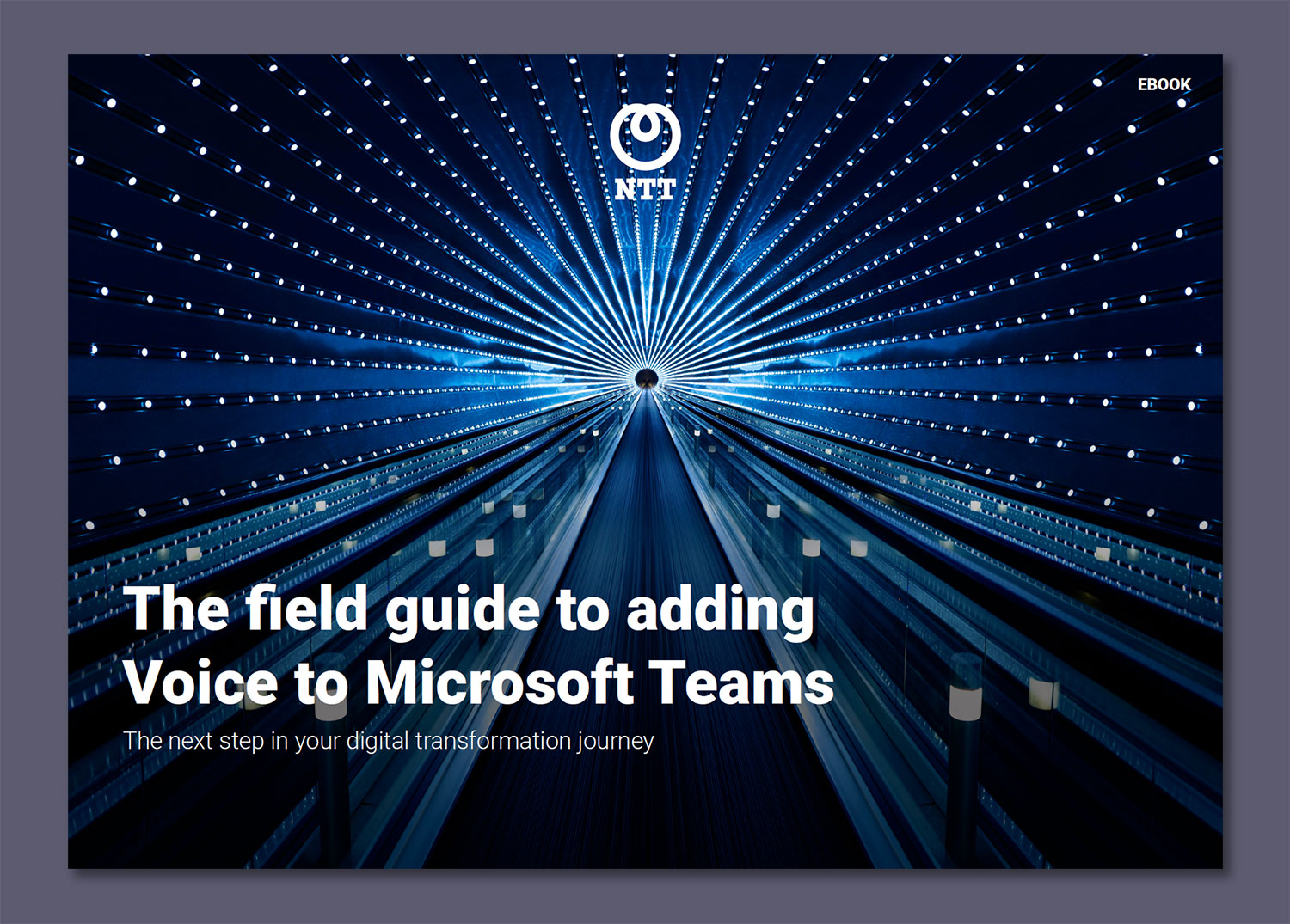 EBOOK

NTT

The field guide to adding Voice to Microsoft Teams

The next step in your digital transformation journey